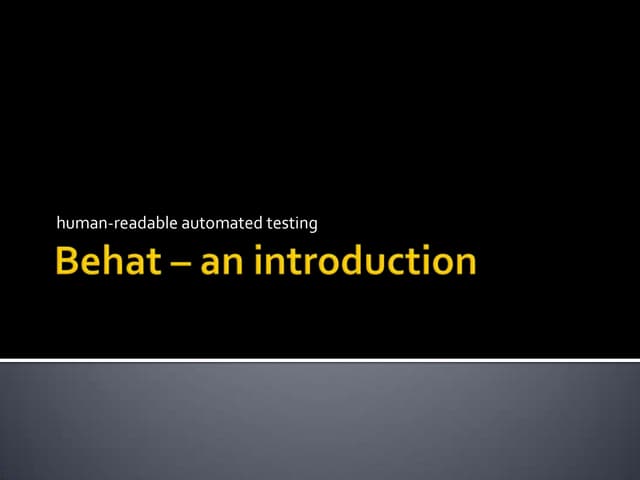 human-readable automated testing

Behat – an introduction